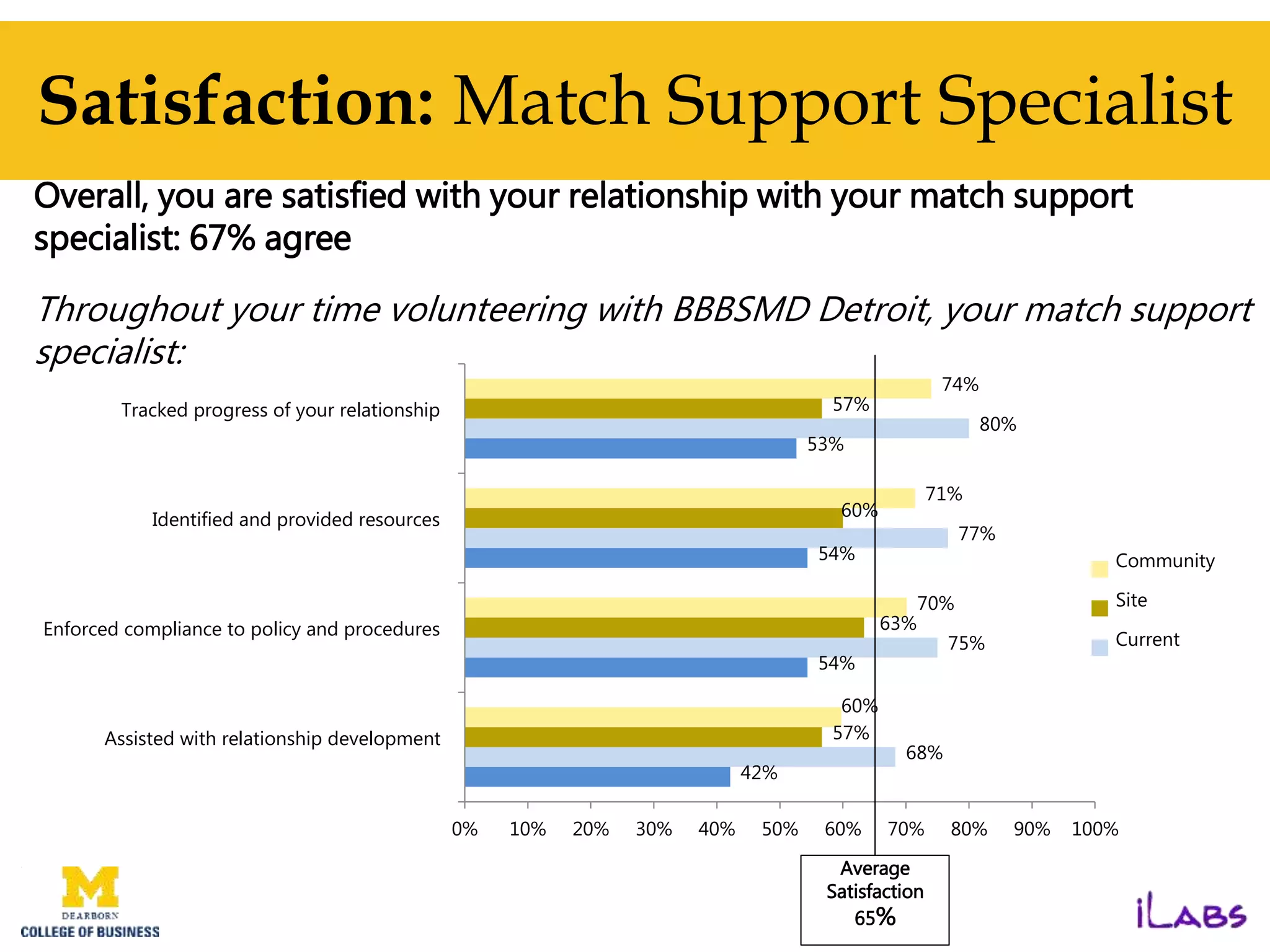 Satisfaction: Match Support Specialist

Overall, you are satisfied with your relationship with your match support specialist: 67% agree

Throughout your time volunteering with BBBSMD Detroit, your match support specialist:

Tracked progress of your relationship
74%
57%
80%
53%

Identified and provided resources
71%
60%
77%
54%

Enforced compliance to policy and procedures
70%
63%
75%
54%

Assisted with relationship development
60%
57%
68%
42%

0% 10% 20% 30% 40% 50% 60% 70% 80% 90% 100%

Community
Site
Current

Average Satisfaction 65%

M
DEARBORN
COLLEGE OF BUSINESS

iLABS